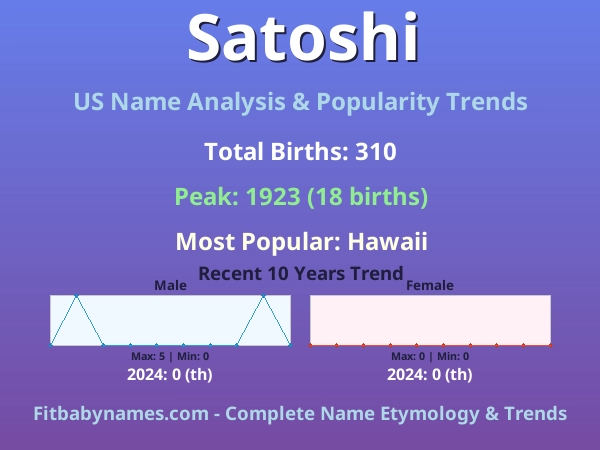 Satoshi

US Name Analysis & Popularity Trends

Total Births: 310

Peak: 1923 (18 births)

Most Popular: Hawaii

Recent 10 Years Trend

Male

Max: 5 | Min: 0

2024: 0 (th)

Female

Max: 0 | Min: 0

2024: 0 (th)

Fitbabynames.com - Complete Name Etymology & Trends